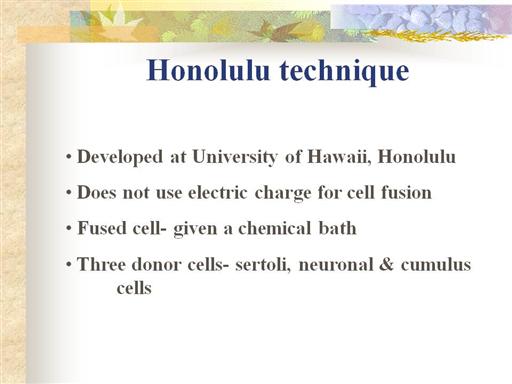 Honolulu technique

• Developed at University of Hawaii, Honolulu

• Does not use electric charge for cell fusion

• Fused cell- given a chemical bath

• Three donor cells- sertoli, neuronal & cumulus cells